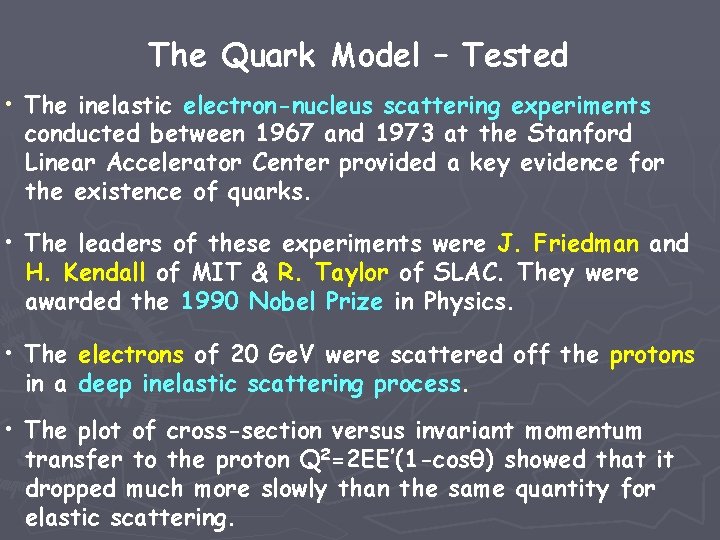 The Quark Model – Tested

• The inelastic electron-nucleus scattering experiments conducted between 1967 and 1973 at the Stanford Linear Accelerator Center provided a key evidence for the existence of quarks.

• The leaders of these experiments were J. Friedman and H. Kendall of MIT & R. Taylor of SLAC. They were awarded the 1990 Nobel Prize in Physics.

• The electrons of 20 GeV were scattered off the protons in a deep inelastic scattering process.

• The plot of cross-section versus invariant momentum transfer to the proton $Q^2=2EE'(1-\cos\theta)$ showed that it dropped much more slowly than the same quantity for elastic scattering.